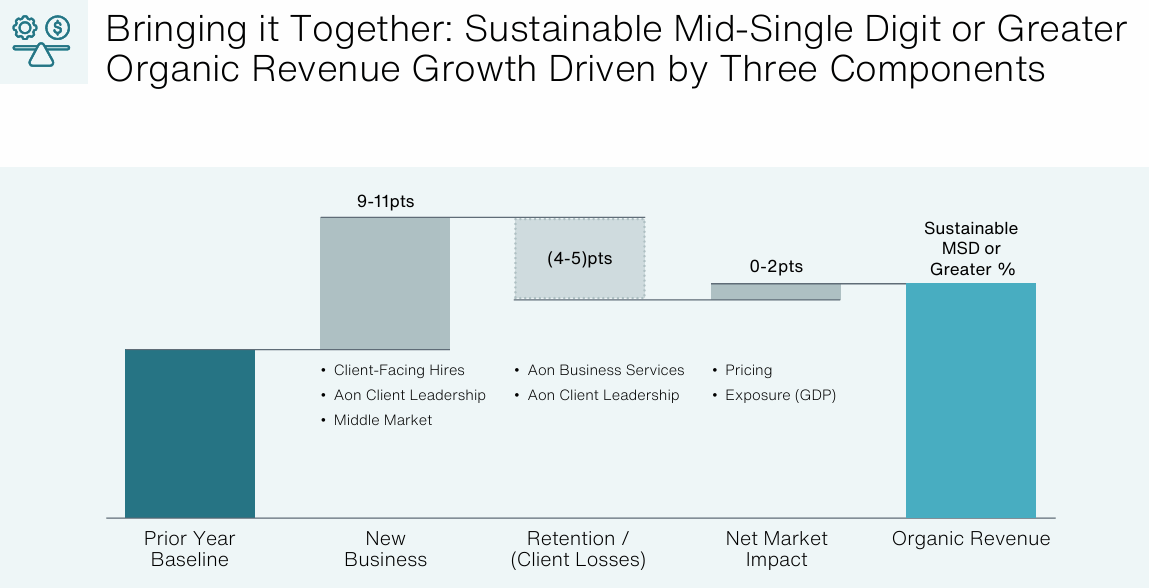 Bringing it Together: Sustainable Mid-Single Digit or Greater Organic Revenue Growth Driven by Three Components

9-11pts

(4-5)pts

0-2pts

Sustainable MSD or Greater %

• Client-Facing Hires
• Aon Client Leadership
• Middle Market

• Aon Business Services
• Aon Client Leadership

• Pricing
• Exposure (GDP)

Prior Year Baseline

New Business

Retention / (Client Losses)

Net Market Impact

Organic Revenue